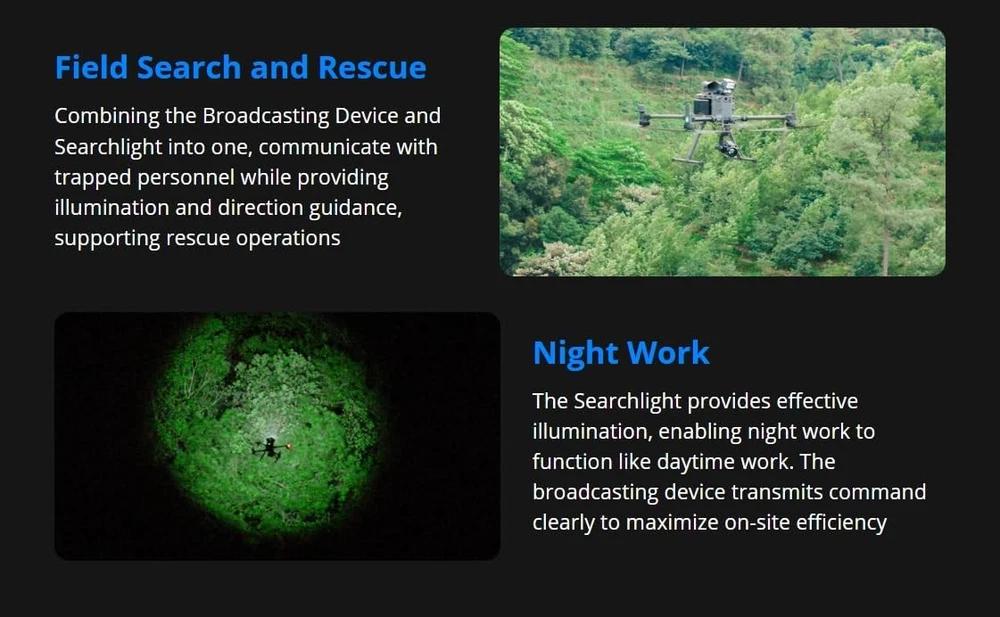 Field Search and Rescue

Combining the Broadcasting Device and Searchlight into one, communicate with trapped personnel while providing illumination and direction guidance, supporting rescue operations

Night Work

The Searchlight provides effective illumination, enabling night work to function like daytime work. The broadcasting device transmits command clearly to maximize on-site efficiency